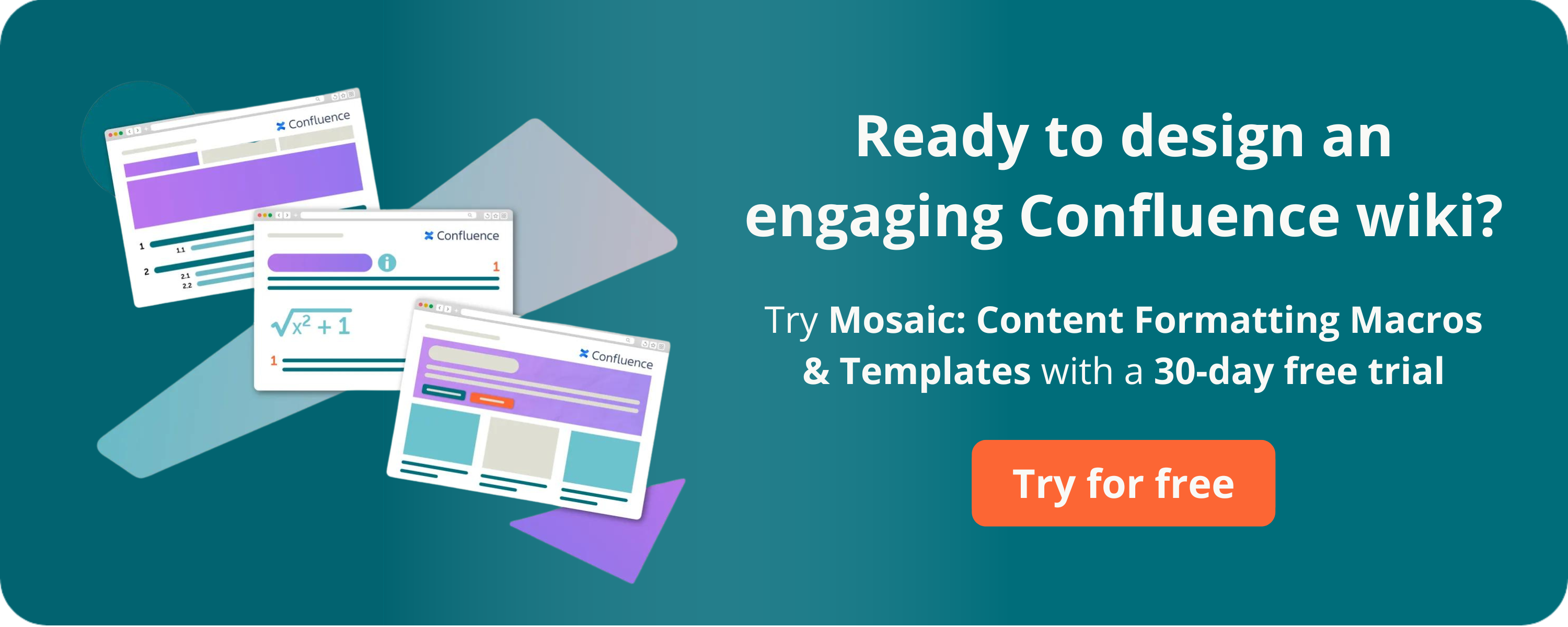 Confluence

1
1.1
2
2.1
2.2

Confluence

1

$\sqrt{x^2+1}$

1

Confluence

Ready to design an engaging Confluence wiki?

Try Mosaic: Content Formatting Macros & Templates with a 30-day free trial

Try for free